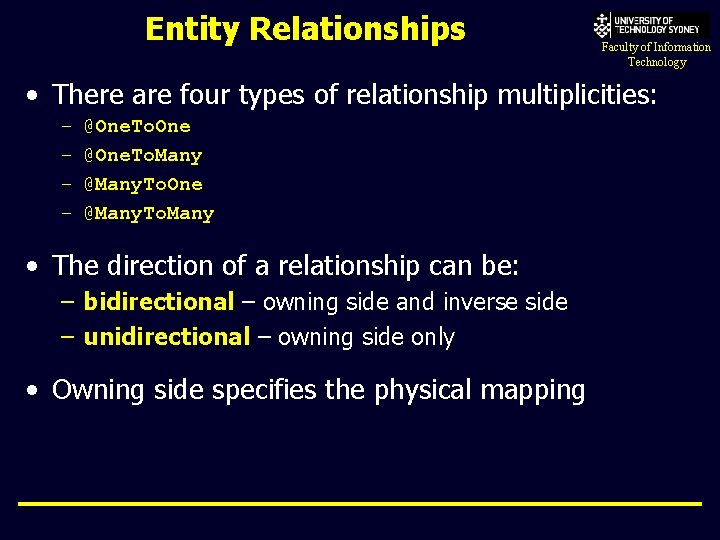 Entity Relationships

UNIVERSITY OF TECHNOLOGY SYDNEY
Faculty of Information Technology

• There are four types of relationship multiplicities:
– @OneToOne
– @OneToMany
– @ManyToOne
– @ManyToMany

• The direction of a relationship can be:
– bidirectional – owning side and inverse side
– unidirectional – owning side only

• Owning side specifies the physical mapping